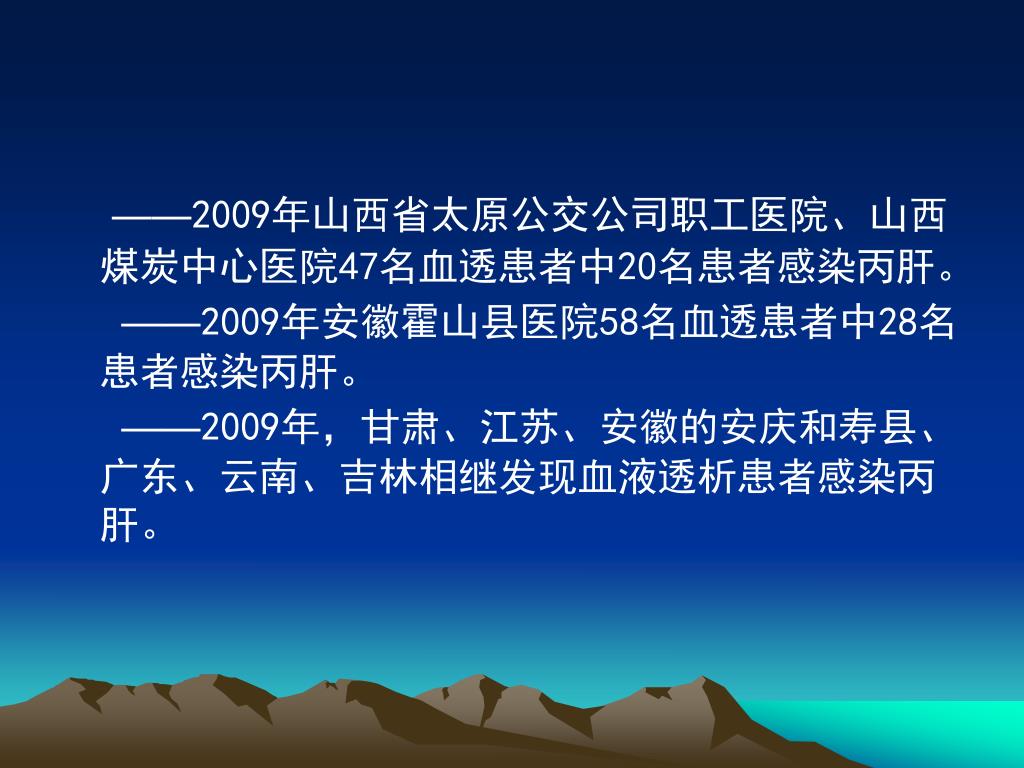 ——2009年山西省太原公交公司职工医院、山西煤炭中心医院47名血透患者中20名患者感染丙肝。

——2009年安徽霍山县医院58名血透患者中28名患者感染丙肝。

——2009年，甘肃、江苏、安徽的安庆和寿县、广东、云南、吉林相继发现血液透析患者感染丙肝。